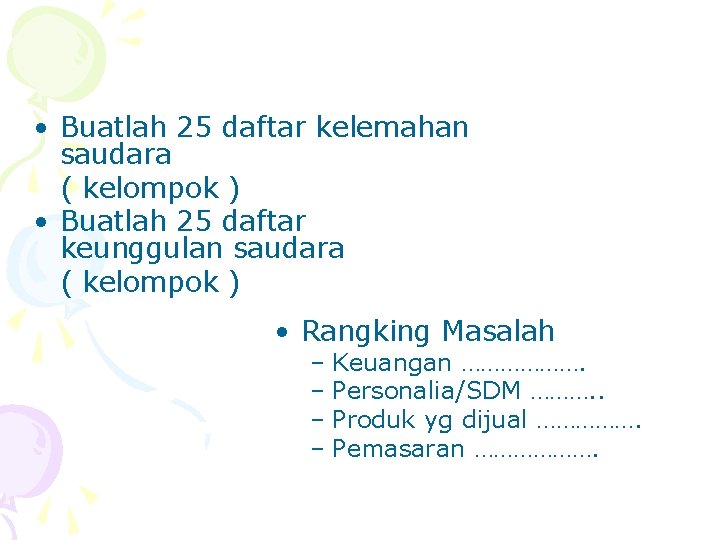 • Buatlah 25 daftar kelemahan saudara
( kelompok )
• Buatlah 25 daftar keunggulan saudara
( kelompok )

• Rangking Masalah
– Keuangan ……………….
– Personalia/SDM ………..
– Produk yg dijual …………….
– Pemasaran ……………….